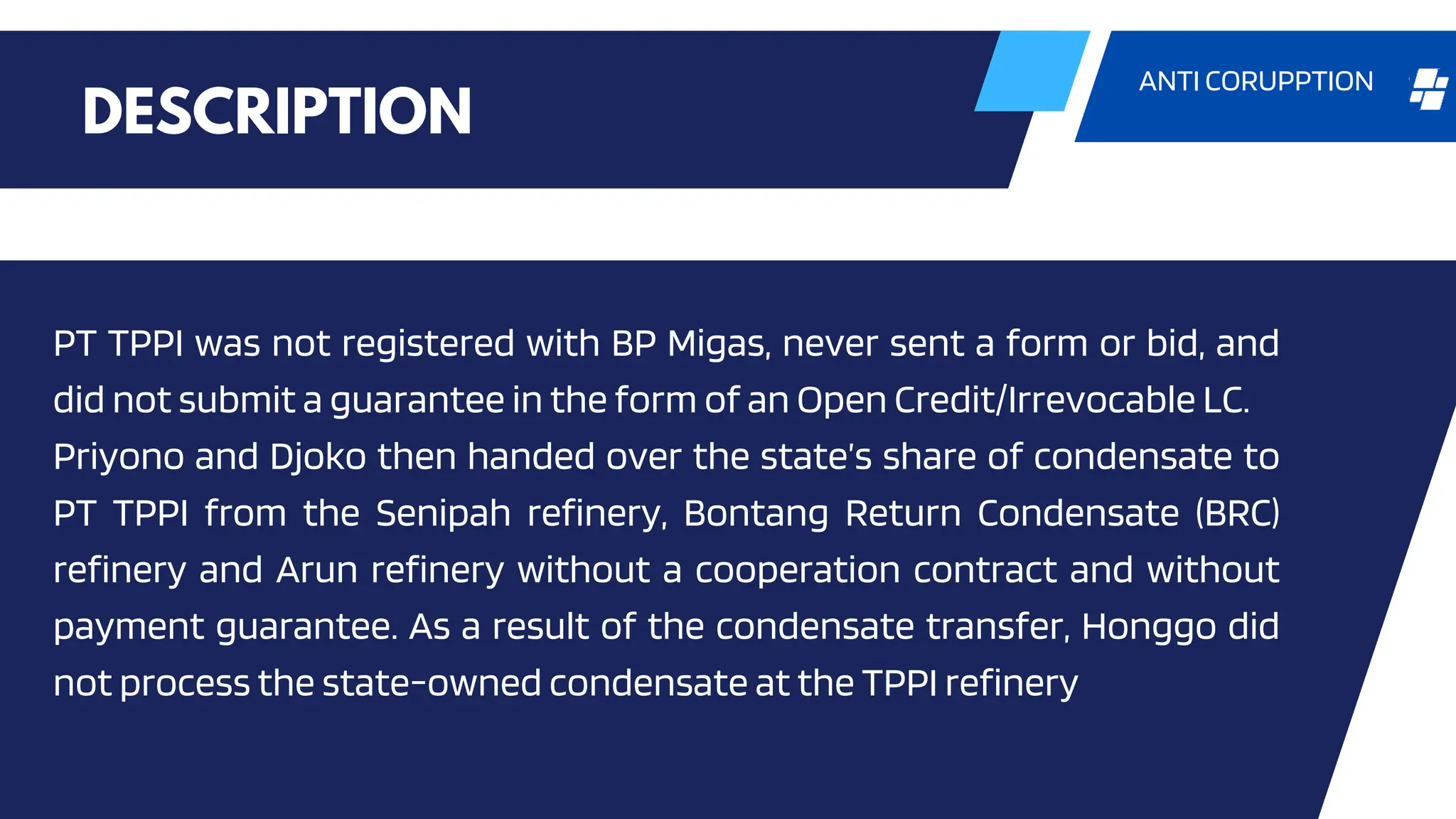 DESCRIPTION

ANTI CORUPPTION

PT TPPI was not registered with BP Migas, never sent a form or bid, and did not submit a guarantee in the form of an Open Credit/Irrevocable LC. Priyono and Djoko then handed over the state's share of condensate to PT TPPI from the Senipah refinery, Bontang Return Condensate (BRC) refinery and Arun refinery without a cooperation contract and without payment guarantee. As a result of the condensate transfer, Honggo did not process the state-owned condensate at the TPPI refinery